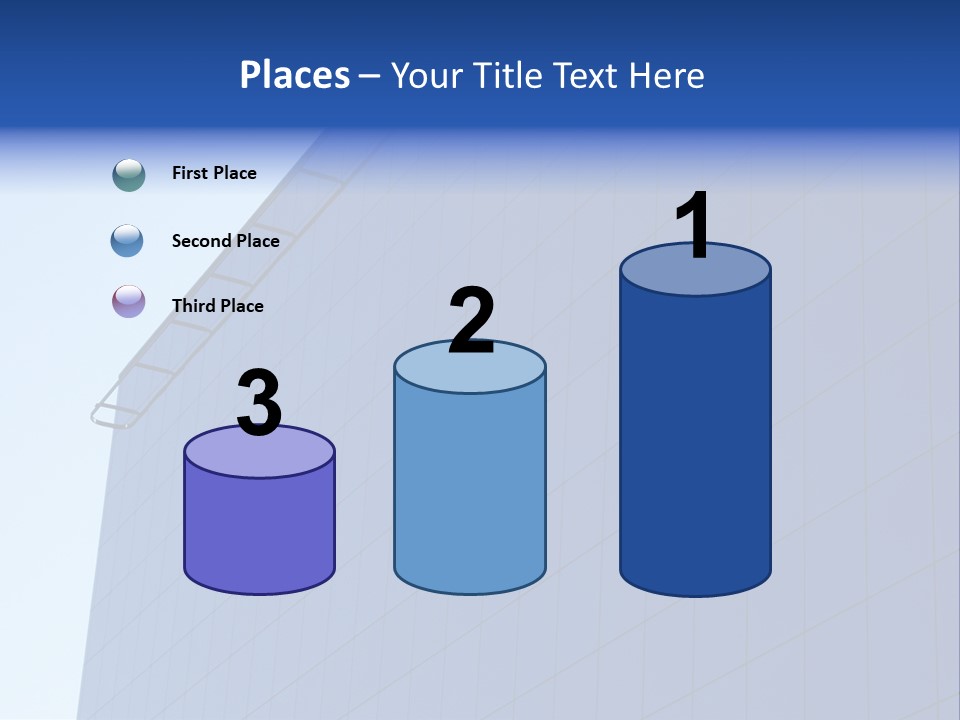 Places – Your Title Text Here

First Place

Second Place

Third Place

3

2

1